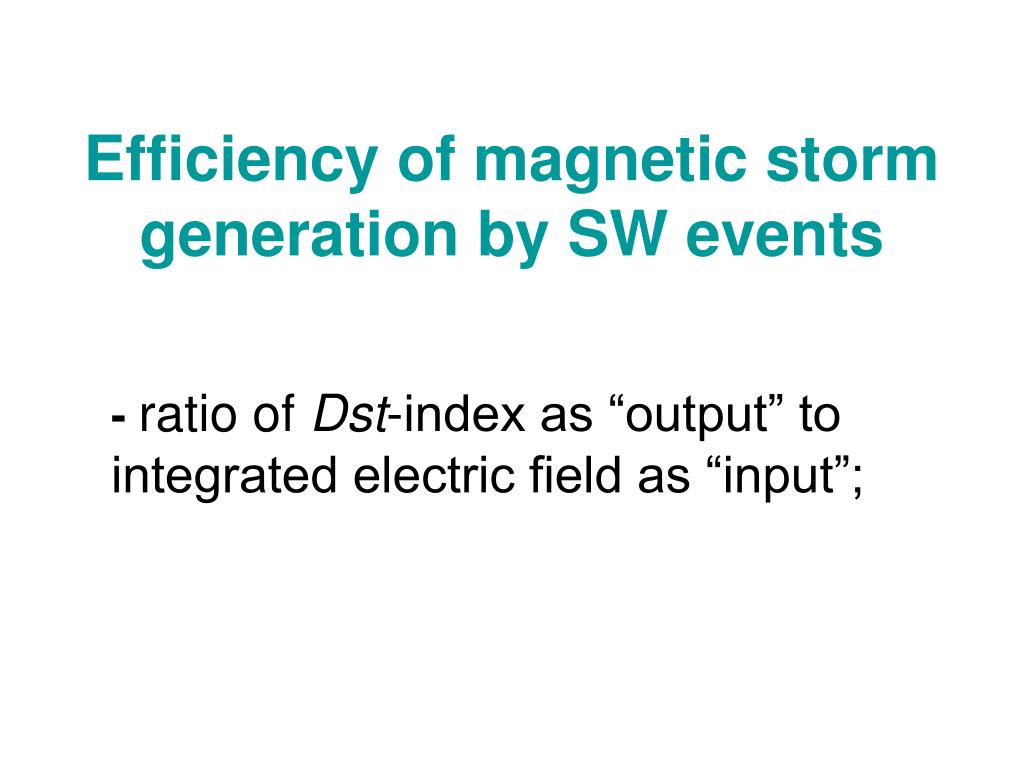 Efficiency of magnetic storm generation by SW events

- ratio of Dst-index as “output” to integrated electric field as “input”;